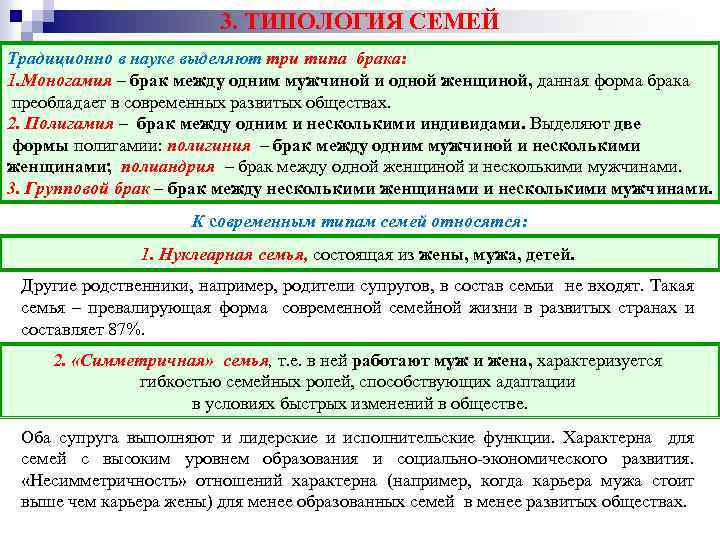 3. ТИПОЛОГИЯ СЕМЕЙ

Традиционно в науке выделяют три типа брака:
1.Моногамия – брак между одним мужчиной и одной женщиной, данная форма брака преобладает в современных развитых обществах.
2. Полигамия – брак между одним и несколькими индивидами. Выделяют две формы полигамии: полигиния – брак между одним мужчиной и несколькими женщинами; полиандрия – брак между одной женщиной и несколькими мужчинами.
3. Групповой брак – брак между несколькими женщинами и несколькими мужчинами.

К современным типам семей относятся:

1. Нуклеарная семья, состоящая из жены, мужа, детей.

Другие родственники, например, родители супругов, в состав семьи не входят. Такая семья – превалирующая форма современной семейной жизни в развитых странах и составляет 87%.

2. «Симметричная» семья, т.е. в ней работают муж и жена, характеризуется гибкостью семейных ролей, способствующих адаптации в условиях быстрых изменений в обществе.

Оба супруга выполняют и лидерские и исполнительские функции. Характерна для семей с высоким уровнем образования и социально-экономического развития. «Несимметричность» отношений характерна (например, когда карьера мужа стоит выше чем карьера жены) для менее образованных семей в менее развитых обществах.